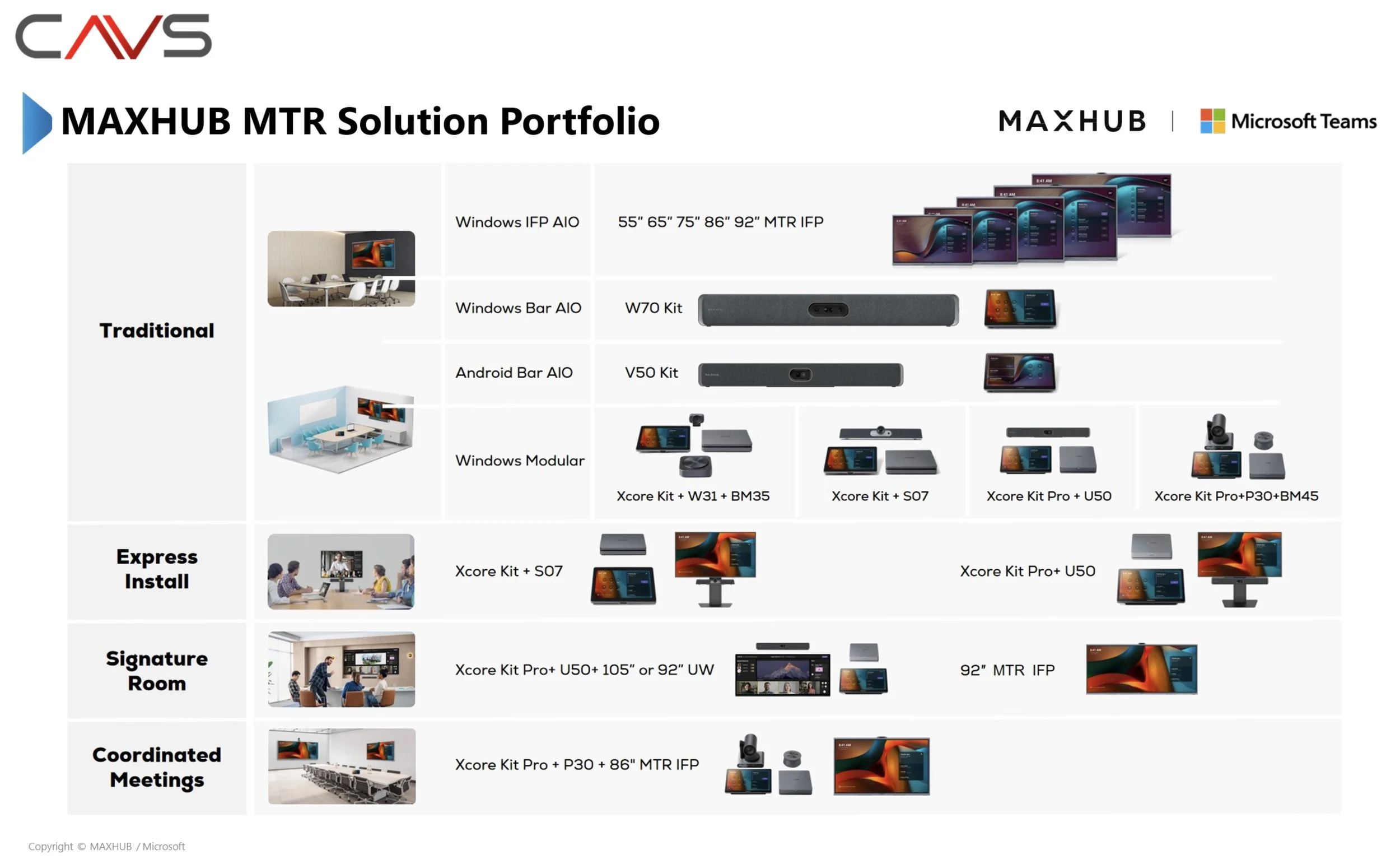 CAVS

MAXHUB MTR Solution Portfolio

MAXHUB | Microsoft Teams

Traditional

Windows IFP AIO

55" 65" 75" 86" 92" MTR IFP

Windows Bar AIO

W70 Kit

Android Bar AIO

V50 Kit

Windows Modular

Xcore Kit + W31 + BM35

Xcore Kit + S07

Xcore Kit Pro + U50

Xcore Kit Pro+P30+BM45

Express Install

Xcore Kit + S07

Xcore Kit Pro+ U50

Signature Room

Xcore Kit Pro+ U50+ 105" or 92" UW

92" MTR IFP

Coordinated Meetings

Xcore Kit Pro + P30 + 86" MTR IFP

Copyright © MAXHUB / Microsoft